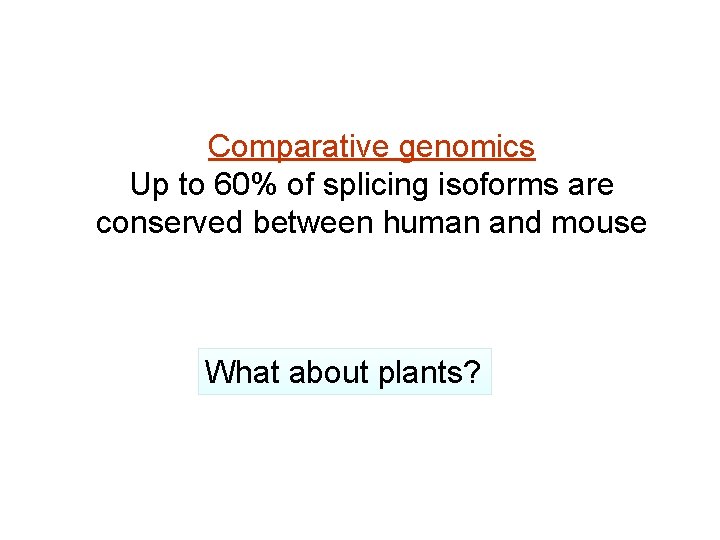 Comparative genomics
Up to 60% of splicing isoforms are conserved between human and mouse

What about plants?